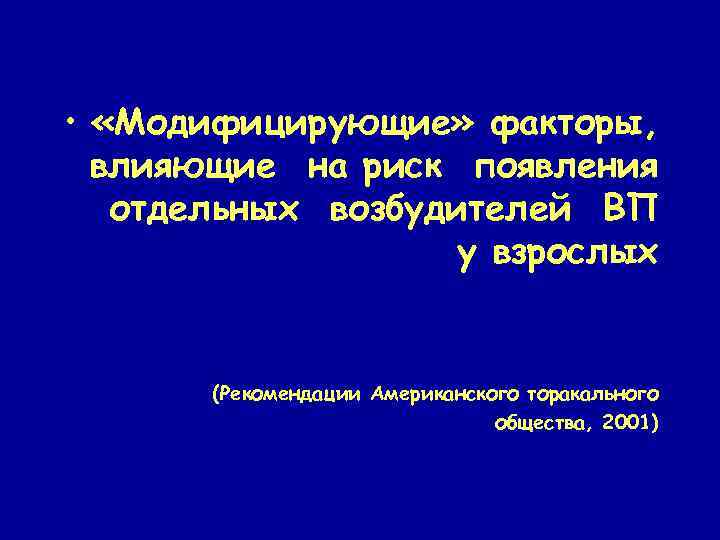 • «Модифицирующие» факторы, влияющие на риск появления отдельных возбудителей ВП у взрослых

(Рекомендации Американского торакального общества, 2001)